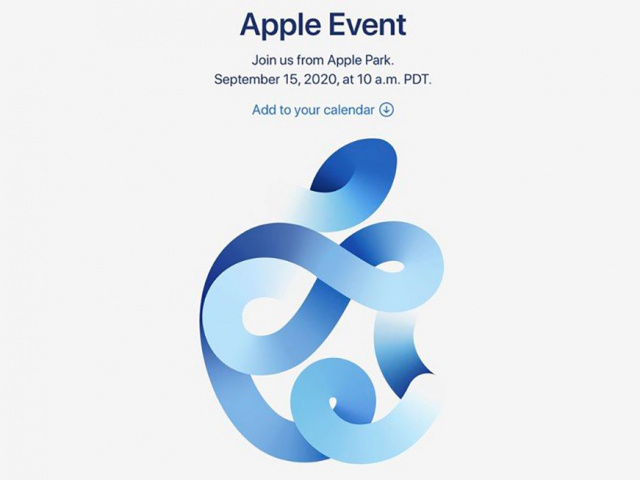 Apple Event

Join us from Apple Park.
September 15, 2020, at 10 a.m. PDT.

Add to your calendar